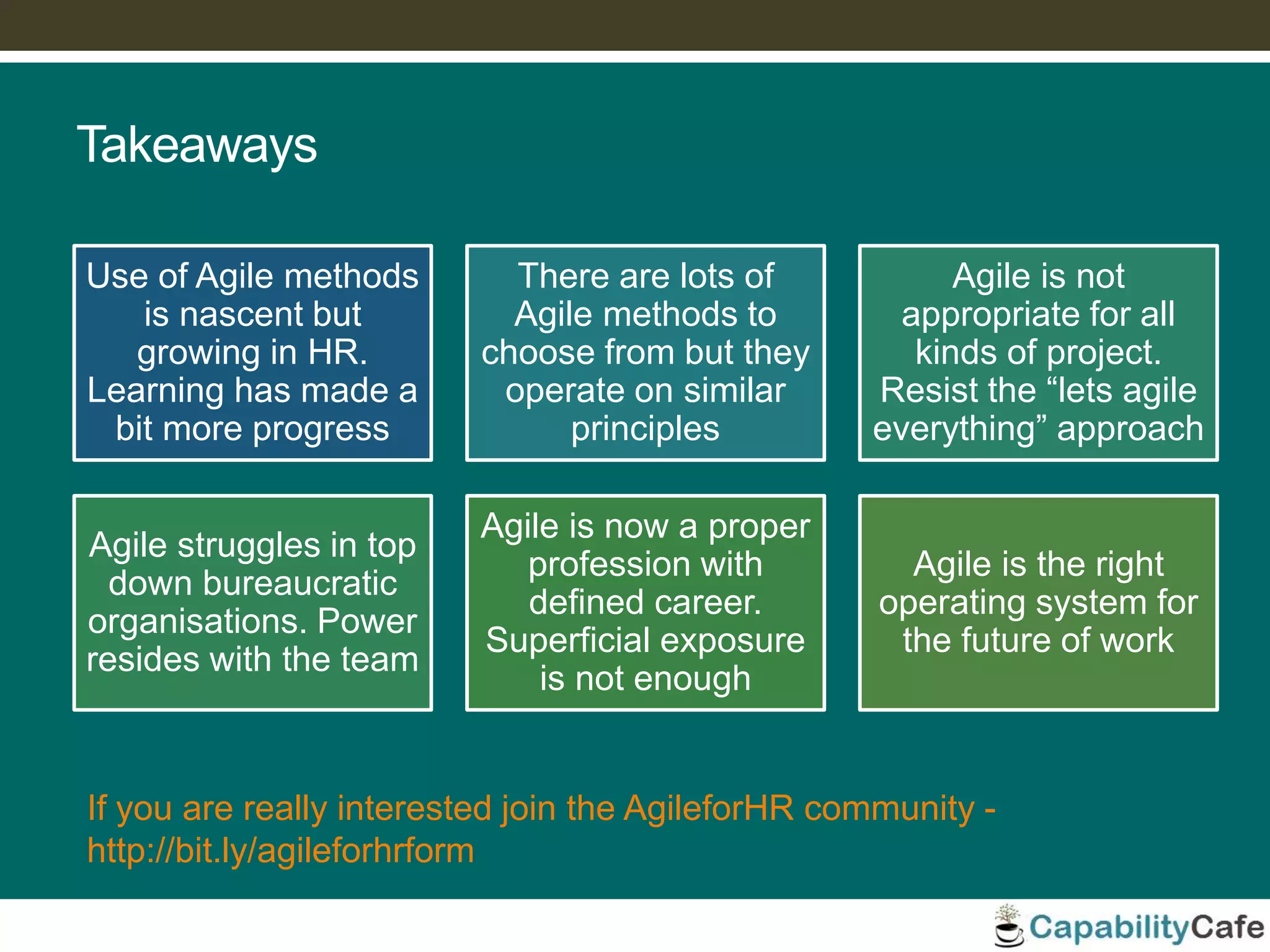 Takeaways

Use of Agile methods is nascent but growing in HR. Learning has made a bit more progress

There are lots of Agile methods to choose from but they operate on similar principles

Agile is not appropriate for all kinds of project. Resist the “lets agile everything” approach

Agile struggles in top down bureaucratic organisations. Power resides with the team

Agile is now a proper profession with defined career. Superficial exposure is not enough

Agile is the right operating system for the future of work

If you are really interested join the AgileforHR community - http://bit.ly/agileforhrform

CapabilityCafe